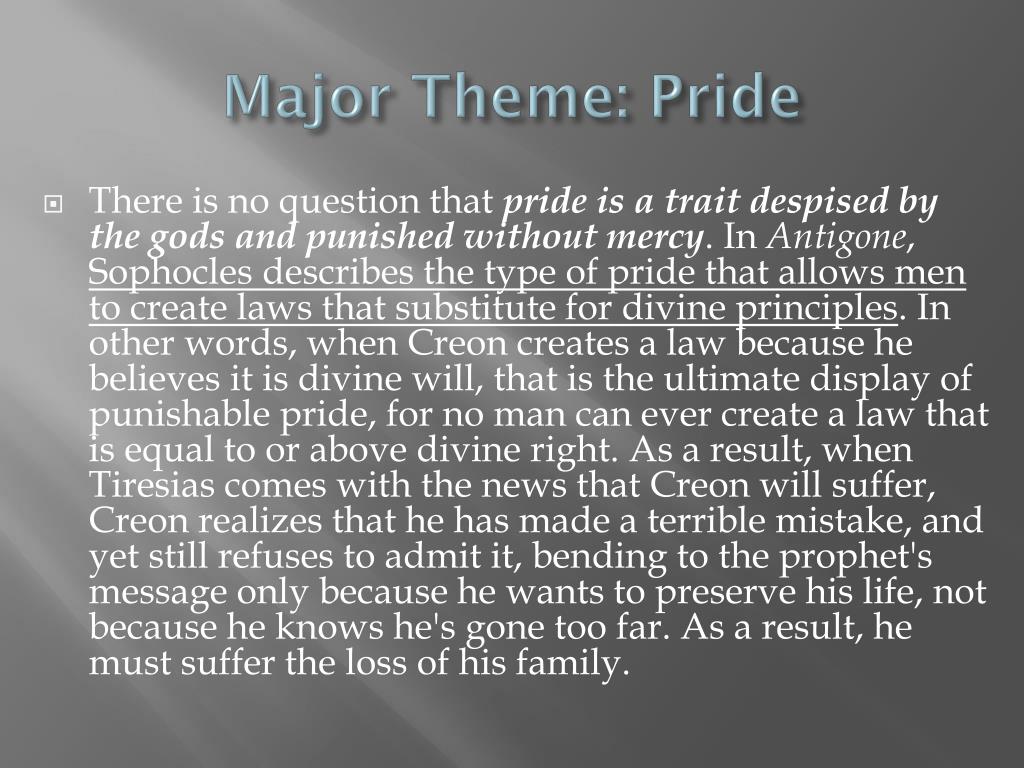 Major Theme: Pride

There is no question that pride is a trait despised by the gods and punished without mercy. In Antigone, Sophocles describes the type of pride that allows men to create laws that substitute for divine principles. In other words, when Creon creates a law because he believes it is divine will, that is the ultimate display of punishable pride, for no man can ever create a law that is equal to or above divine right. As a result, when Tiresias comes with the news that Creon will suffer, Creon realizes that he has made a terrible mistake, and yet still refuses to admit it, bending to the prophet's message only because he wants to preserve his life, not because he knows he's gone too far. As a result, he must suffer the loss of his family.